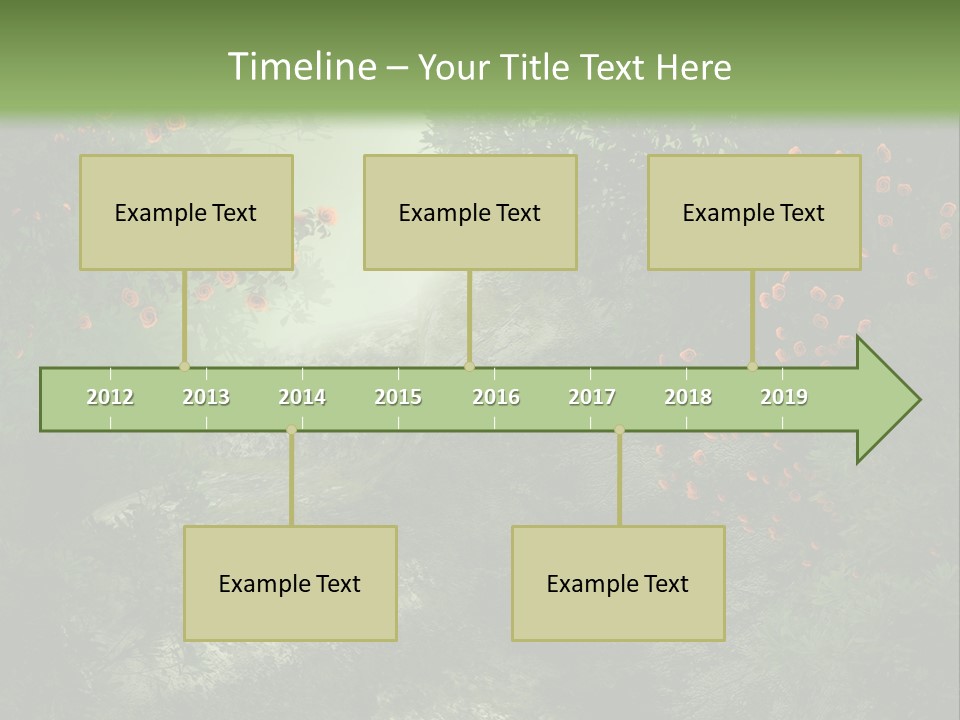 Timeline – Your Title Text Here

Example Text

Example Text

Example Text

2012 2013 2014 2015 2016 2017 2018 2019

Example Text

Example Text